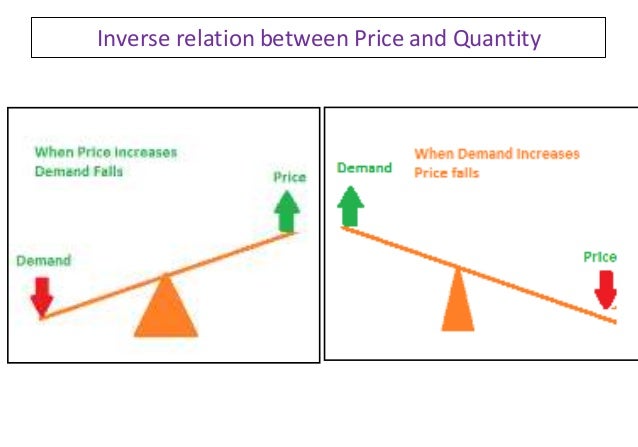 Inverse relation between Price and Quantity

When Price increases
Demand Falls

Price

Demand

Demand

When Demand Increases
Price falls

Price